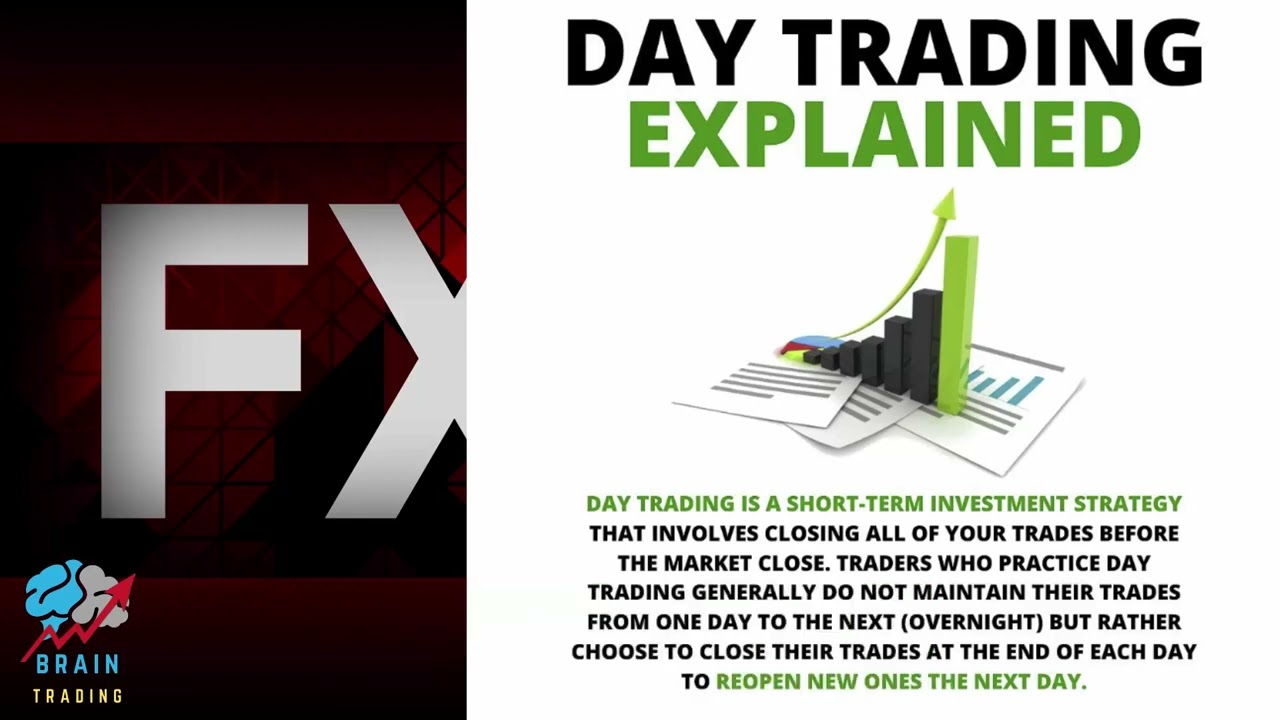 FX

BRAIN
TRADING

DAY TRADING
EXPLAINED

DAY TRADING IS A SHORT-TERM INVESTMENT STRATEGY THAT INVOLVES CLOSING ALL OF YOUR TRADES BEFORE THE MARKET CLOSE. TRADERS WHO PRACTICE DAY TRADING GENERALLY DO NOT MAINTAIN THEIR TRADES FROM ONE DAY TO THE NEXT (OVERNIGHT) BUT RATHER CHOOSE TO CLOSE THEIR TRADES AT THE END OF EACH DAY TO REOPEN NEW ONES THE NEXT DAY.